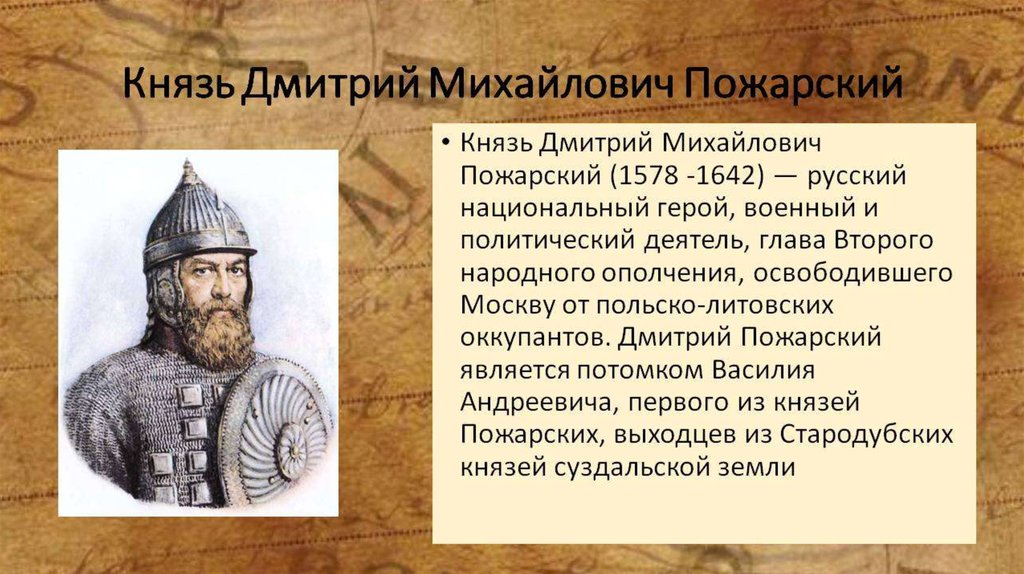 Князь Дмитрий Михайлович Пожарский

• Князь Дмитрий Михайлович Пожарский (1578 -1642) — русский национальный герой, военный и политический деятель, глава Второго народного ополчения, освободившего Москву от польско-литовских оккупантов. Дмитрий Пожарский является потомком Василия Андреевича, первого из князей Пожарских, выходцев из Стародубских князей суздальской земли